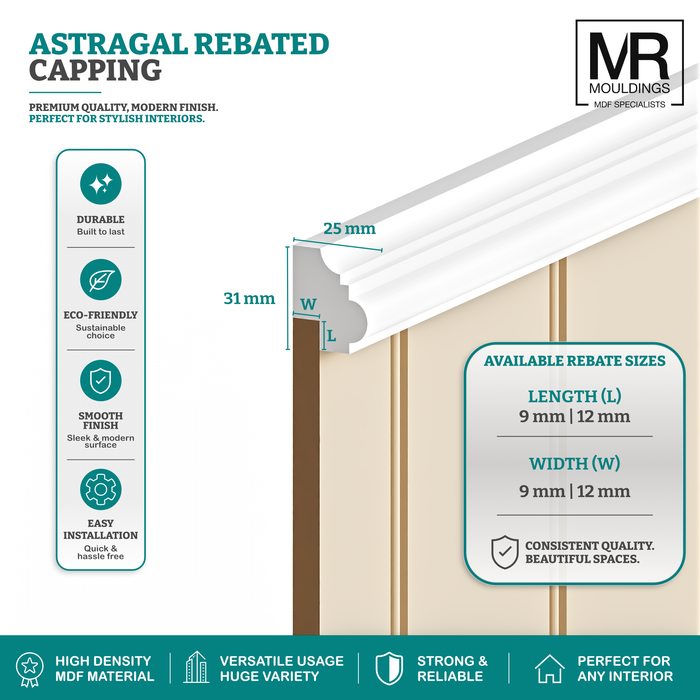 ASTRAGAL REBATED CAPPING

PREMIUM QUALITY, MODERN FINISH.
PERFECT FOR STYLISH INTERIORS.

MR
MOULDINGS
MDF SPECIALISTS

DURABLE
Built to last

ECO-FRIENDLY
Sustainable choice

SMOOTH FINISH
Sleek & modern surface

EASY INSTALLATION
Quick & hassle free

25 mm
31 mm
W
L

AVAILABLE REBATE SIZES
LENGTH (L)
9 mm | 12 mm
WIDTH (W)
9 mm | 12 mm
CONSISTENT QUALITY.
BEAUTIFUL SPACES.

HIGH DENSITY MDF MATERIAL
VERSATILE USAGE HUGE VARIETY
STRONG & RELIABLE
PERFECT FOR ANY INTERIOR